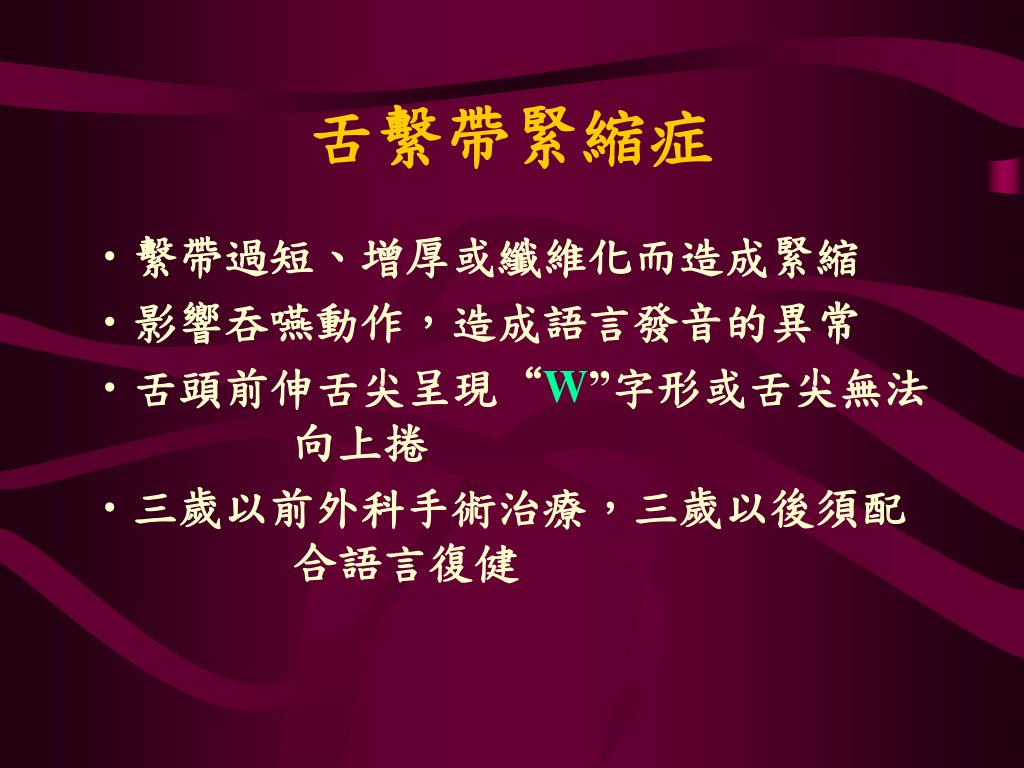 舌繫帶緊縮症

• 繫帶過短、增厚或纖維化而造成緊縮
• 影響吞嚥動作，造成語言發音的異常
• 舌頭前伸舌尖呈現“W”字形或舌尖無法向上捲
• 三歲以前外科手術治療，三歲以後須配合語言復健